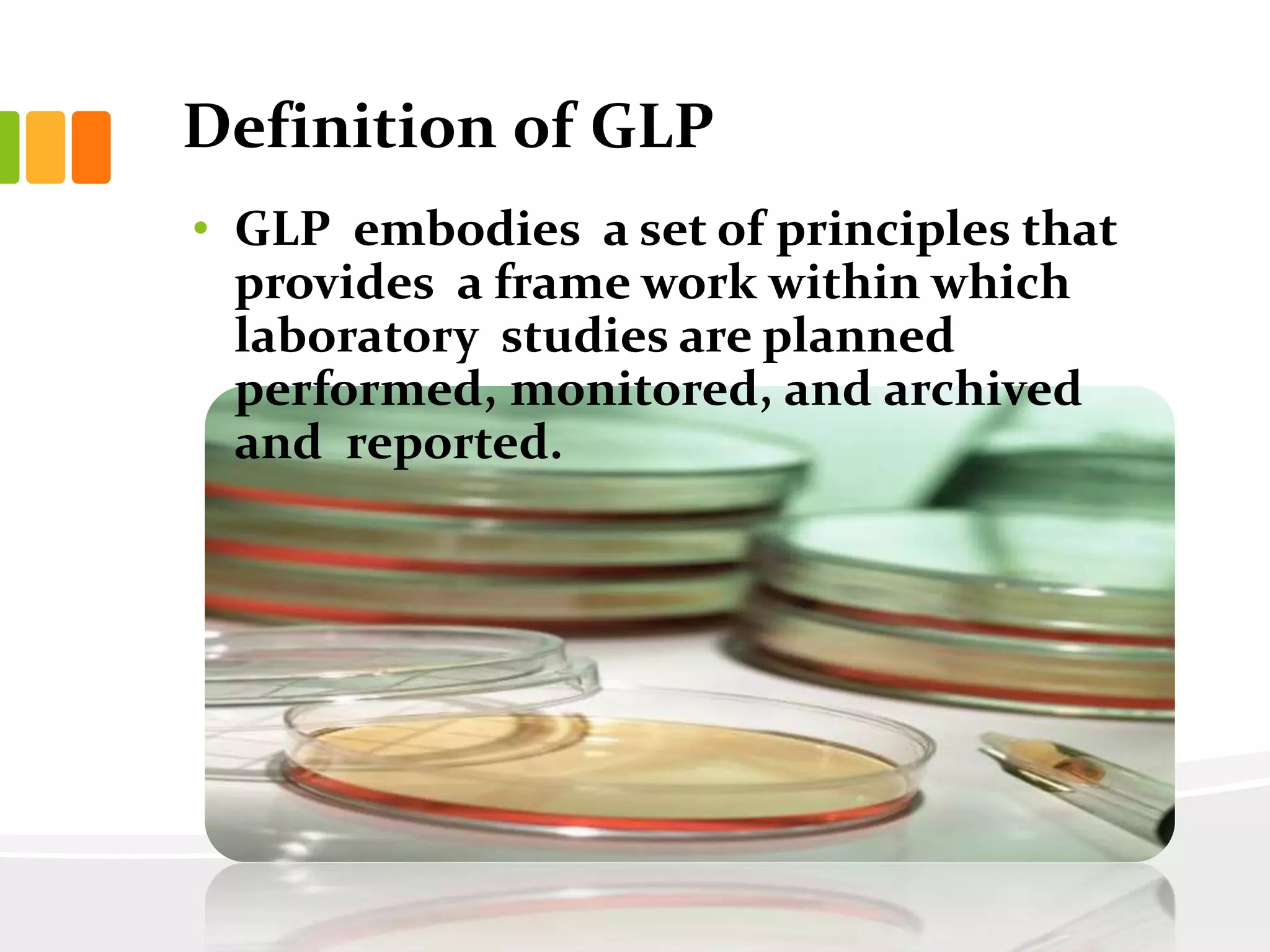 Definition of GLP

• GLP embodies a set of principles that provides a frame work within which laboratory studies are planned performed, monitored, and archived and reported.